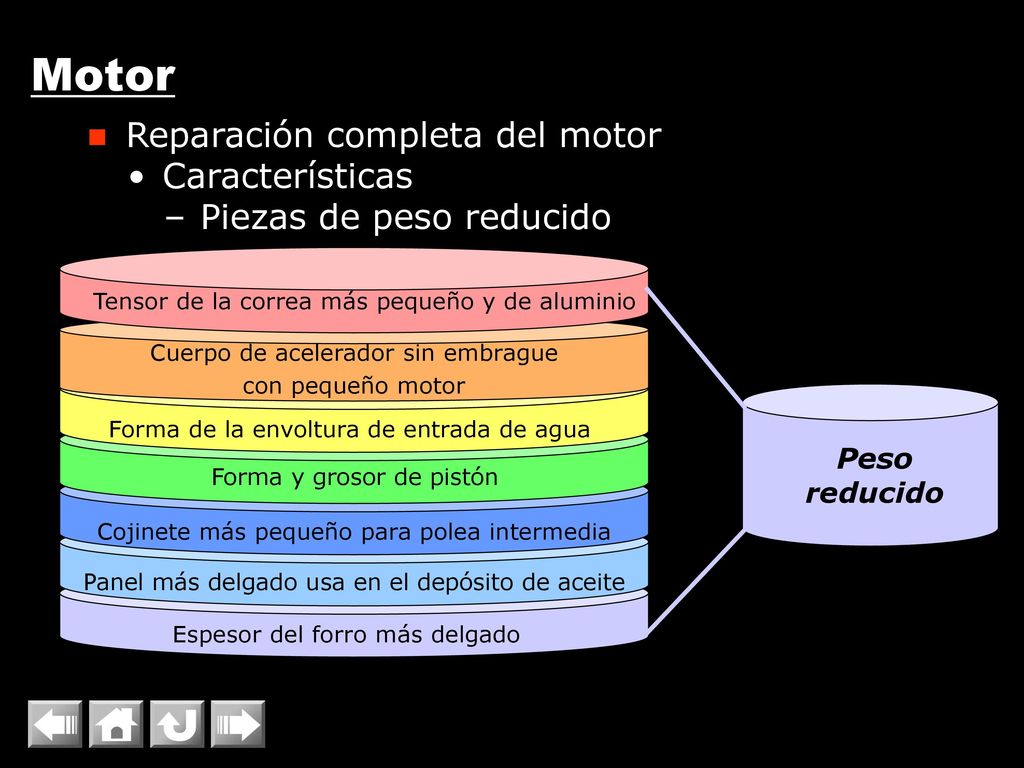 Motor

Reparación completa del motor
• Características
– Piezas de peso reducido

Tensor de la correa más pequeño y de aluminio

Cuerpo de acelerador sin embrague con pequeño motor

Forma de la envoltura de entrada de agua

Forma y grosor de pistón

Cojinete más pequeño para polea intermedia

Panel más delgado usa en el depósito de aceite

Espesor del forro más delgado

Peso reducido